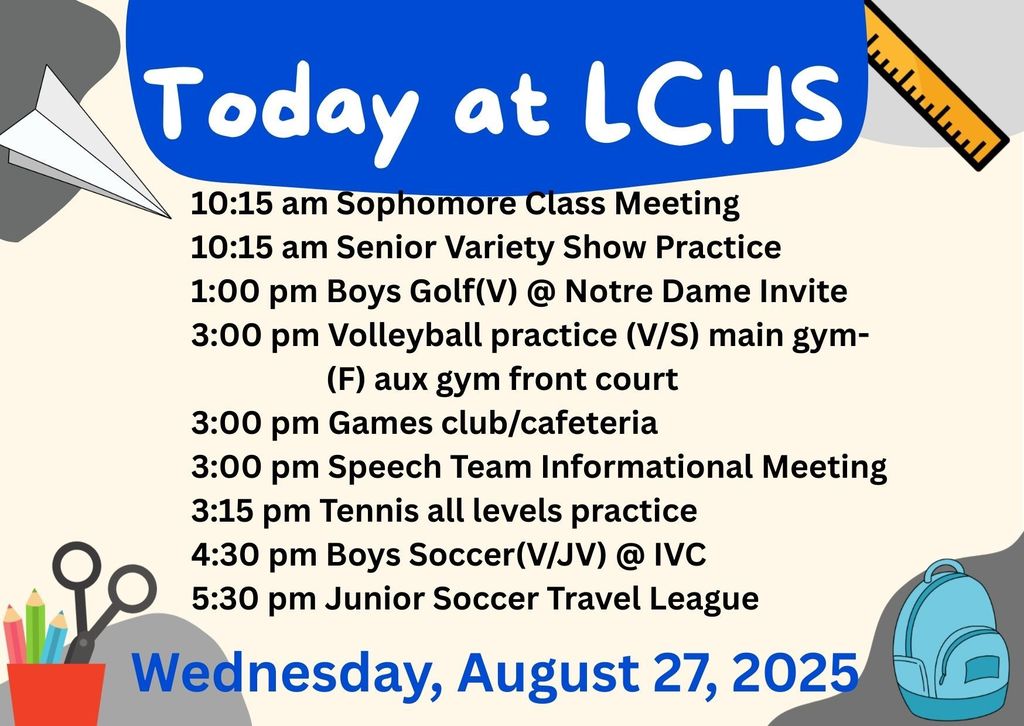 Today at LCHS

10:15 am Sophomore Class Meeting
10:15 am Senior Variety Show Practice
1:00 pm Boys Golf(V) @ Notre Dame Invite
3:00 pm Volleyball practice (V/S) main gym-
(F) aux gym front court
3:00 pm Games club/cafeteria
3:00 pm Speech Team Informational Meeting
3:15 pm Tennis all levels practice
4:30 pm Boys Soccer(V/JV) @ IVC
5:30 pm Junior Soccer Travel League

Wednesday, August 27, 2025